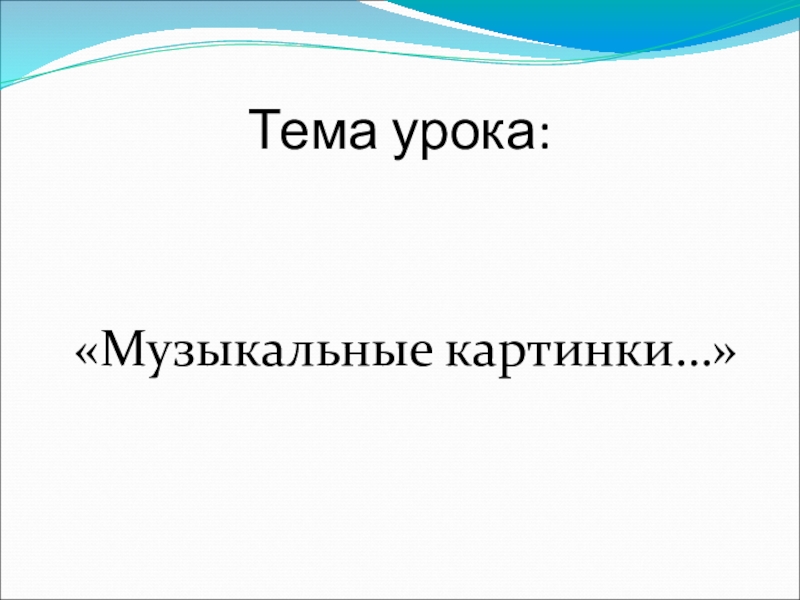 Тема урока:

«Музыкальные картинки…»